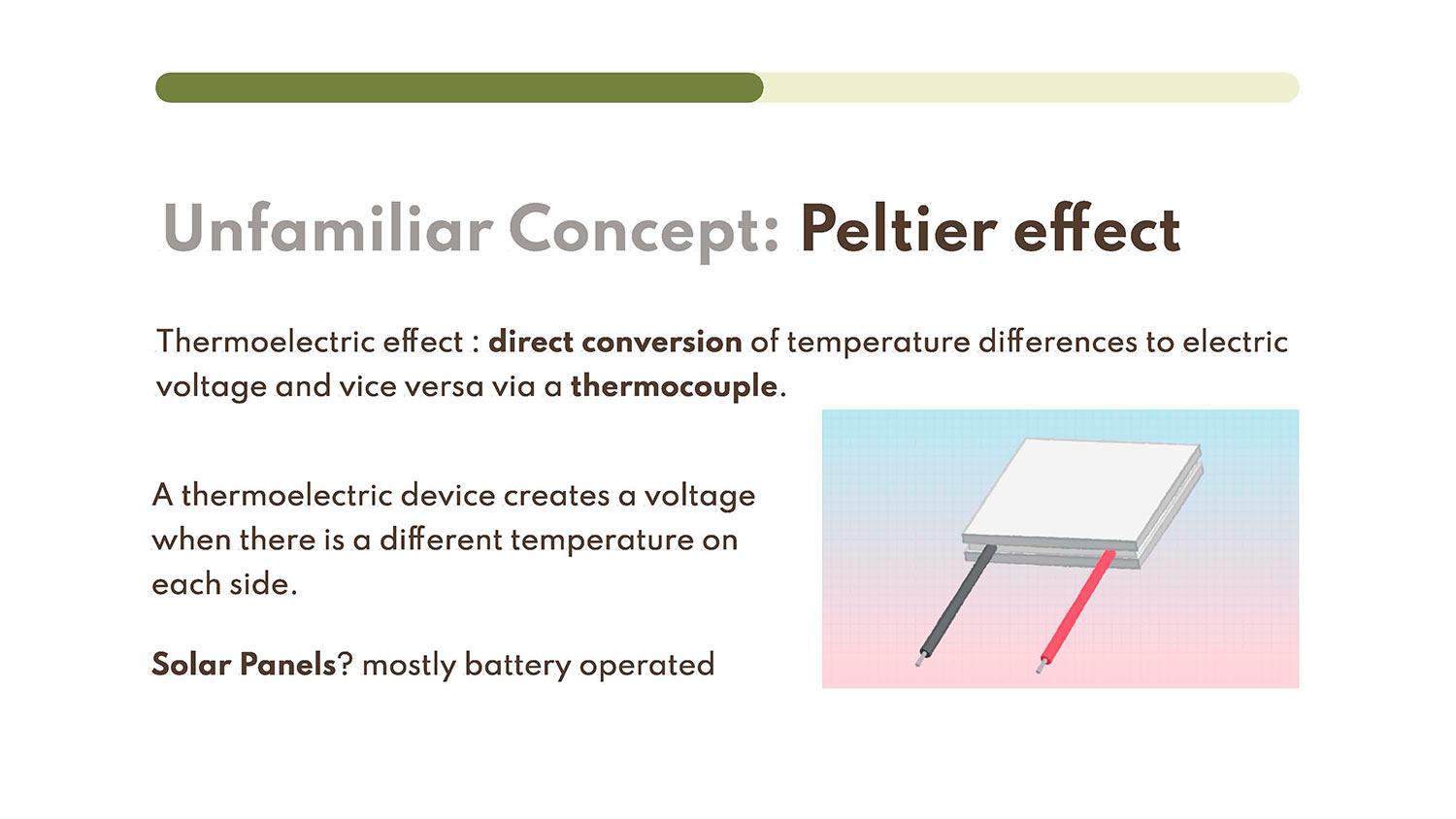 Unfamiliar Concept: Peltier effect

Thermoelectric effect : direct conversion of temperature differences to electric voltage and vice versa via a thermocouple.

A thermoelectric device creates a voltage when there is a different temperature on each side.

Solar Panels? mostly battery operated